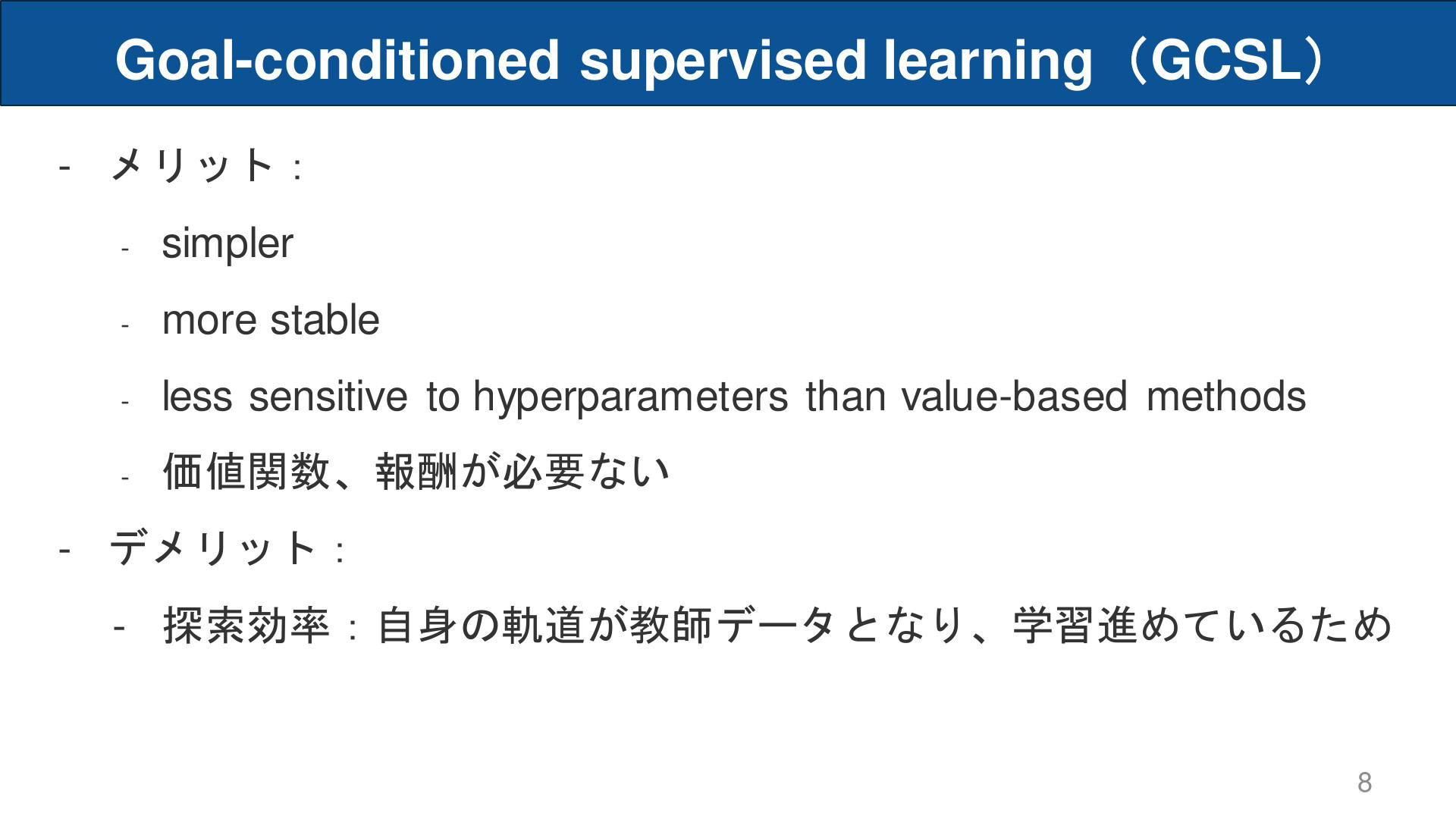 Goal-conditioned supervised learning（GCSL）

- メリット：
 - simpler
 - more stable
 - less sensitive to hyperparameters than value-based methods
 - 価値関数、報酬が必要ない
- デメリット：
 - 探索効率：自身の軌道が教師データとなり、学習進めているため

8